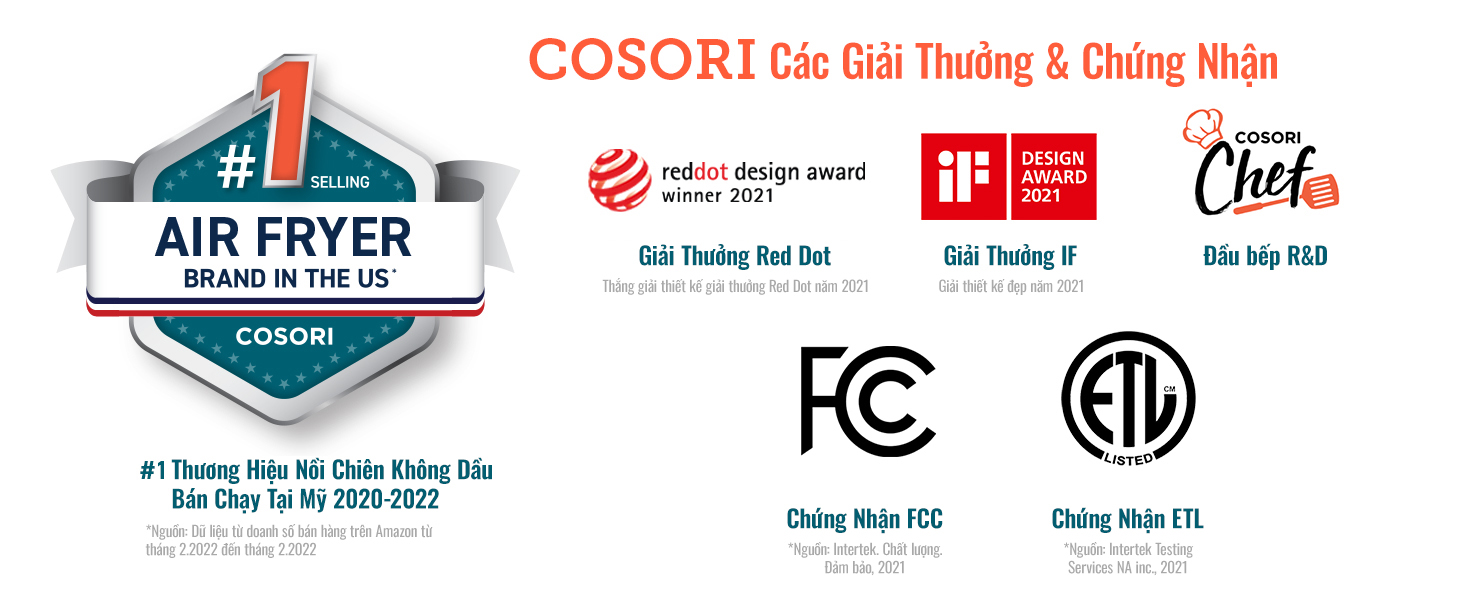 #1 SELLING
AIR FRYER
BRAND IN THE US*
COSORI

#1 Thương Hiệu Nồi Chiên Không Dầu Bán Chạy Tại Mỹ 2020-2022

*Nguồn: Dữ liệu từ doanh số bán hàng trên Amazon từ tháng 2.2022 đến tháng 2.2022

COSORI Các Giải Thưởng & Chứng Nhận

reddot design award winner 2021

Giải Thưởng Red Dot

Thắng giải thiết kế giải thưởng Red Dot năm 2021

iF DESIGN AWARD 2021

Giải Thưởng IF

Giải thiết kế đẹp năm 2021

COSORI Chef

Đầu bếp R&D

FC

Chứng Nhận FCC

*Nguồn: Intertek. Chất lượng. Đảm bảo, 2021

ETL CM LISTED

Chứng Nhận ETL

*Nguồn: Intertek Testing Services NA inc., 2021